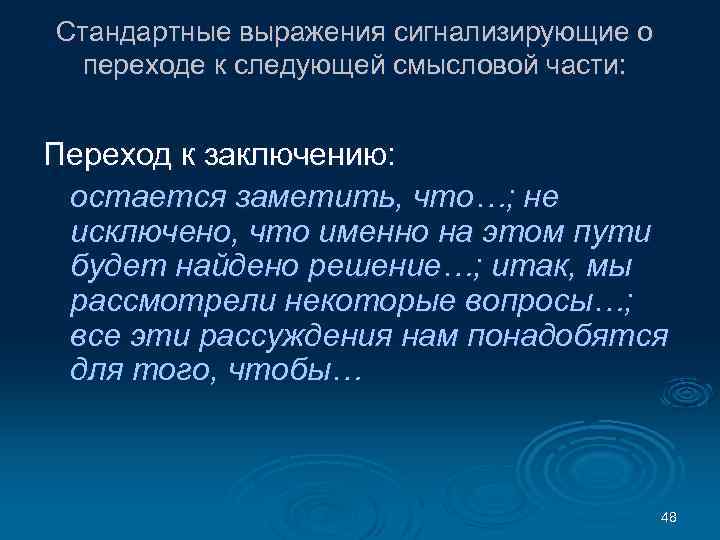 Стандартные выражения сигнализирующие о переходе к следующей смысловой части:

Переход к заключению:

остается заметить, что…; не исключено, что именно на этом пути будет найдено решение…; итак, мы рассмотрели некоторые вопросы…; все эти рассуждения нам понадобятся для того, чтобы…

48